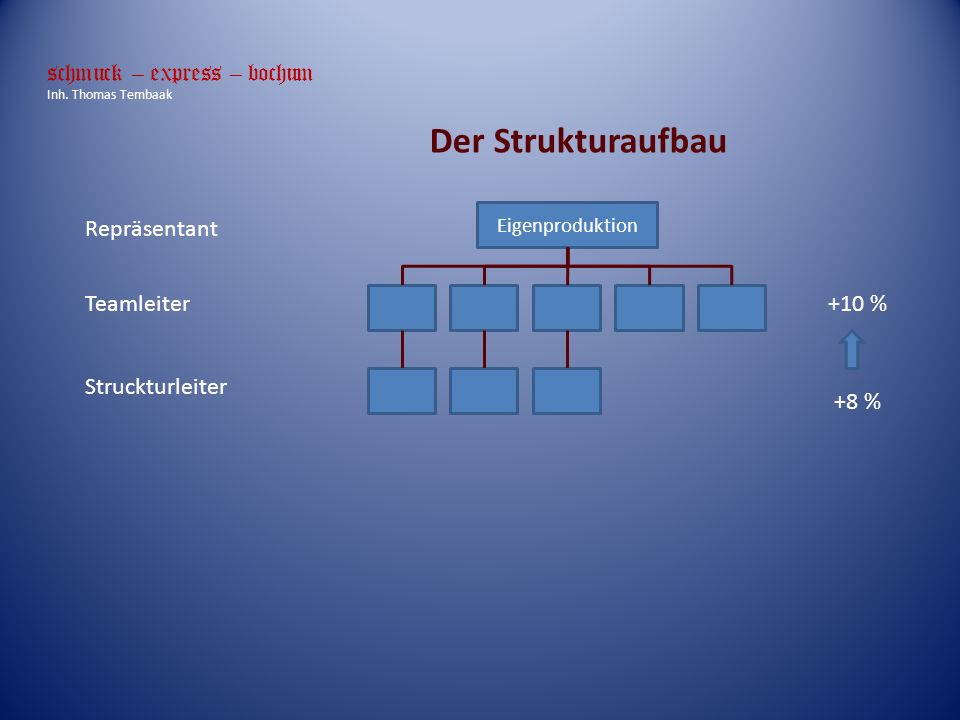 schmuck – express – bochum
Inh. Thomas Tembaak

Der Strukturaufbau

Repräsentant

Eigenproduktion

Teamleiter

+10 %

Struckturleiter

+8 %